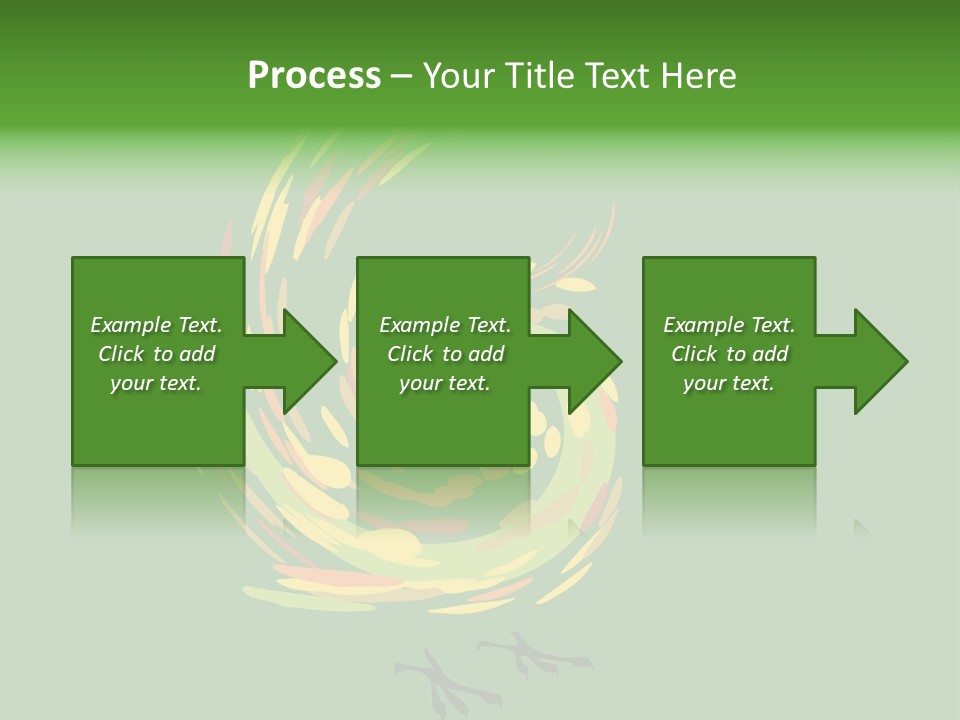 Process – Your Title Text Here

Example Text. Click to add your text.

Example Text. Click to add your text.

Example Text. Click to add your text.